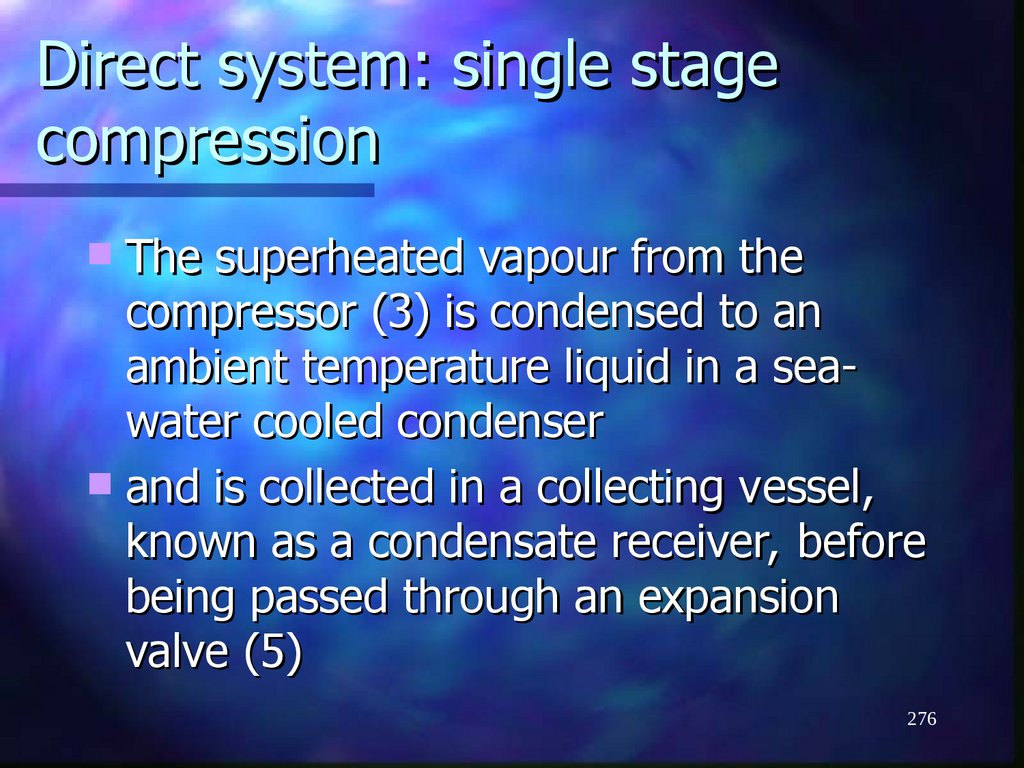 Direct system: single stage compression

The superheated vapour from the compressor (3) is condensed to an ambient temperature liquid in a sea-water cooled condenser

and is collected in a collecting vessel, known as a condensate receiver, before being passed through an expansion valve (5)

276